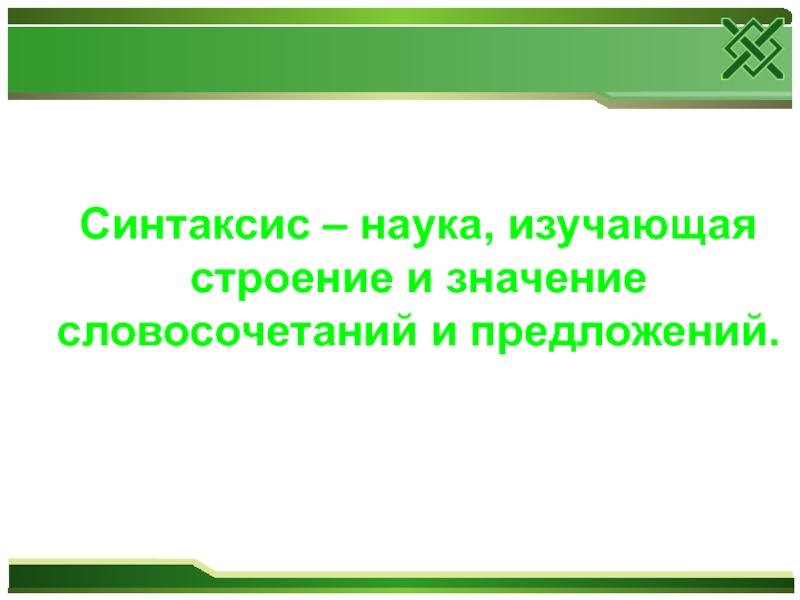 Синтаксис – наука, изучающая строение и значение словосочетаний и предложений.